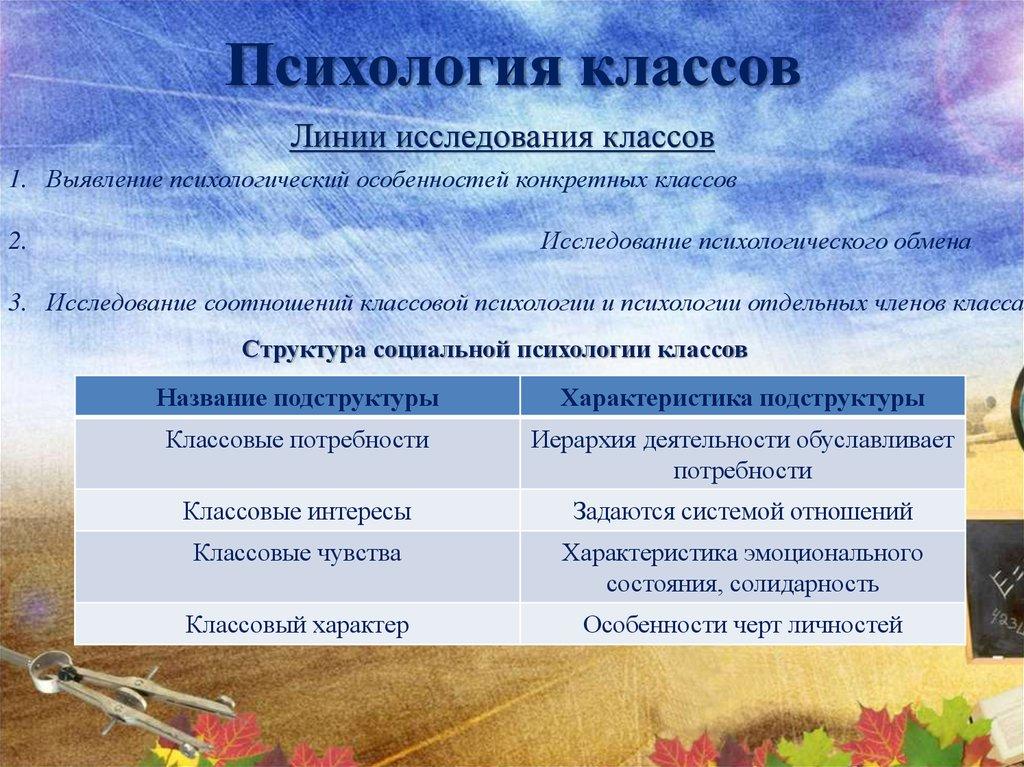 Психология классов

Линии исследования классов

1. Выявление психологический особенностей конкретных классов

2. Исследование психологического обмена

3. Исследование соотношений классовой психологии и психологии отдельных членов класса

Структура социальной психологии классов

| Название подструктуры | Характеристика подструктуры |
|---|---|
| Классовые потребности | Иерархия деятельности обуславливает потребности |
| Классовые интересы | Задаются системой отношений |
| Классовые чувства | Характеристика эмоционального состояния, солидарность |
| Классовый характер | Особенности черт личностей |